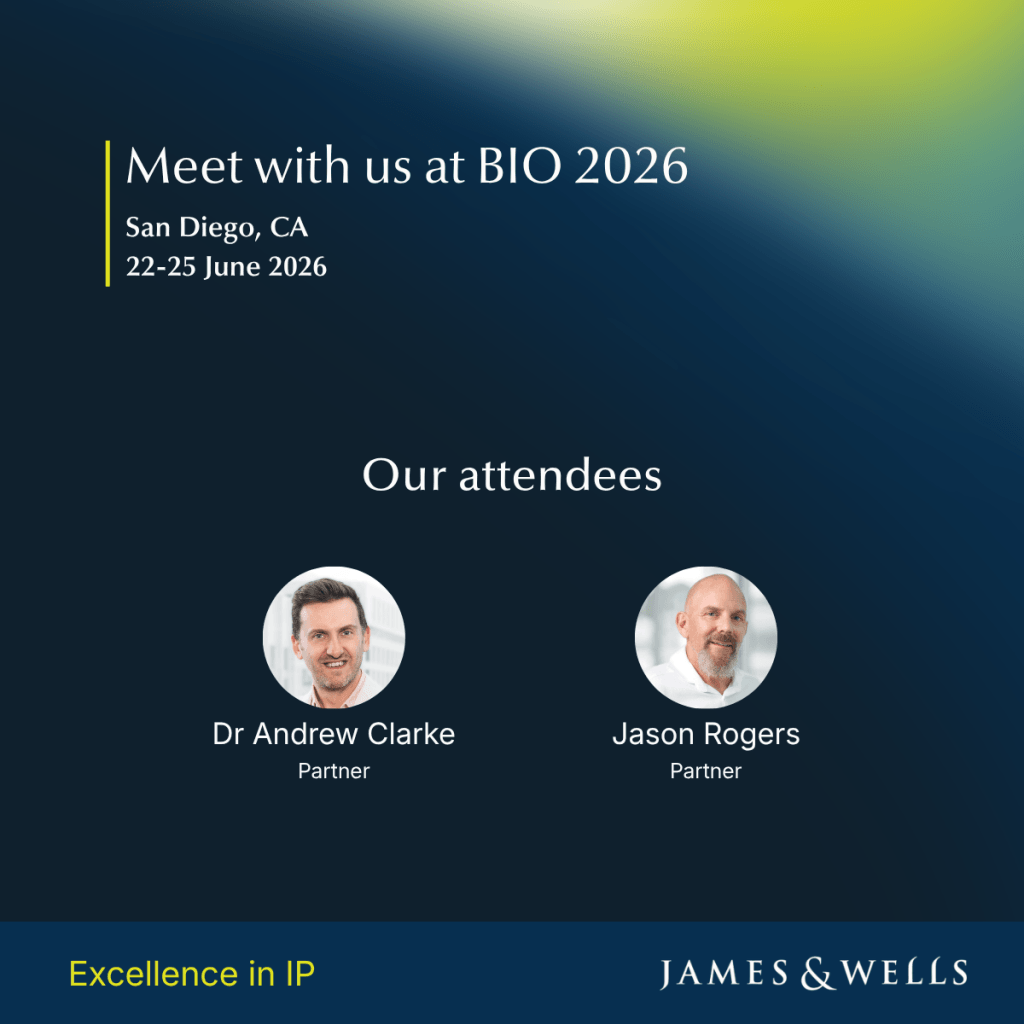 Meet with us at BIO 2026

San Diego, CA
22-25 June 2026

Our attendees

Dr Andrew Clarke
Partner

Jason Rogers
Partner

Excellence in IP

JAMES & WELLS